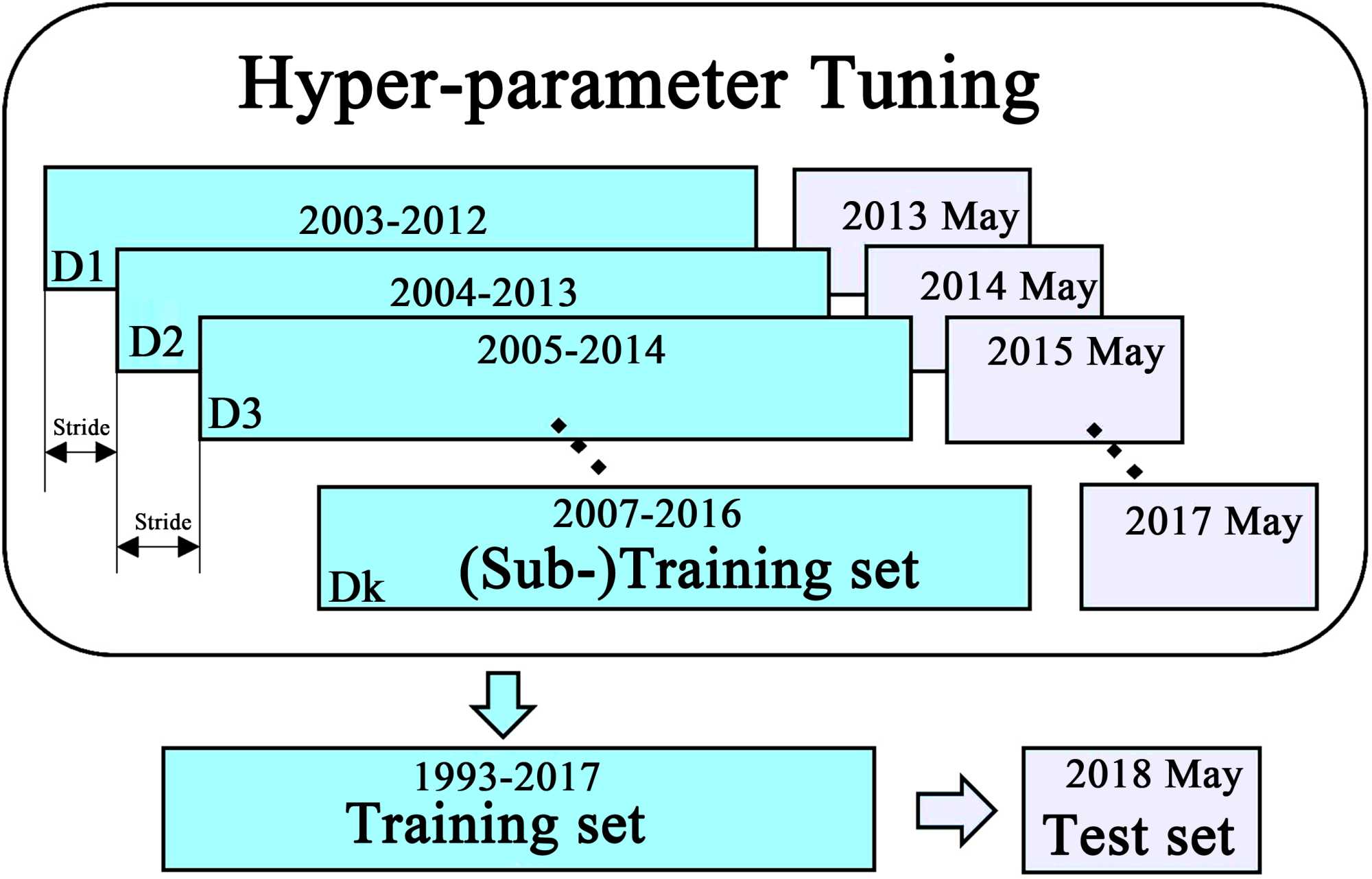 Hyper-parameter Tuning

2003-2012
D1

2013 May

2004-2013
D2

2014 May

2005-2014
D3

2015 May

Stride

Stride

2007-2016
(Sub-)Training set
Dk

2017 May

1993-2017
Training set

2018 May
Test set